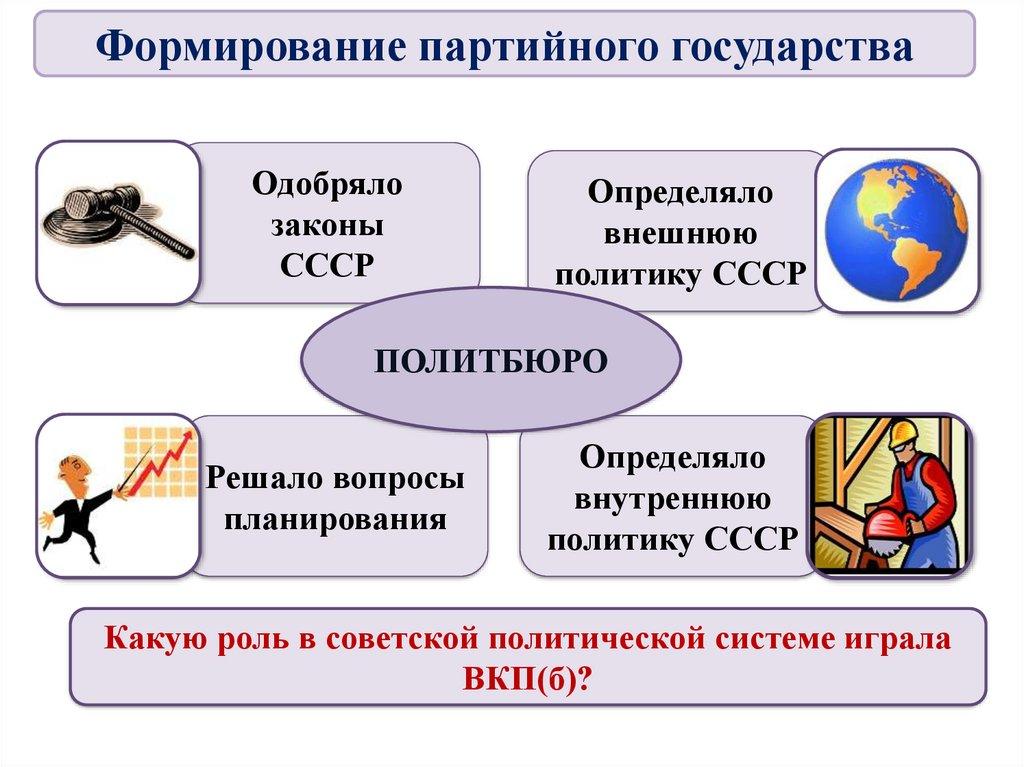 Формирование партийного государства

Одобряло законы СССР

Определяло внешнюю политику СССР

ПОЛИТБЮРО

Решало вопросы планирования

Определяло внутреннюю политику СССР

Какую роль в советской политической системе играла ВКП(б)?